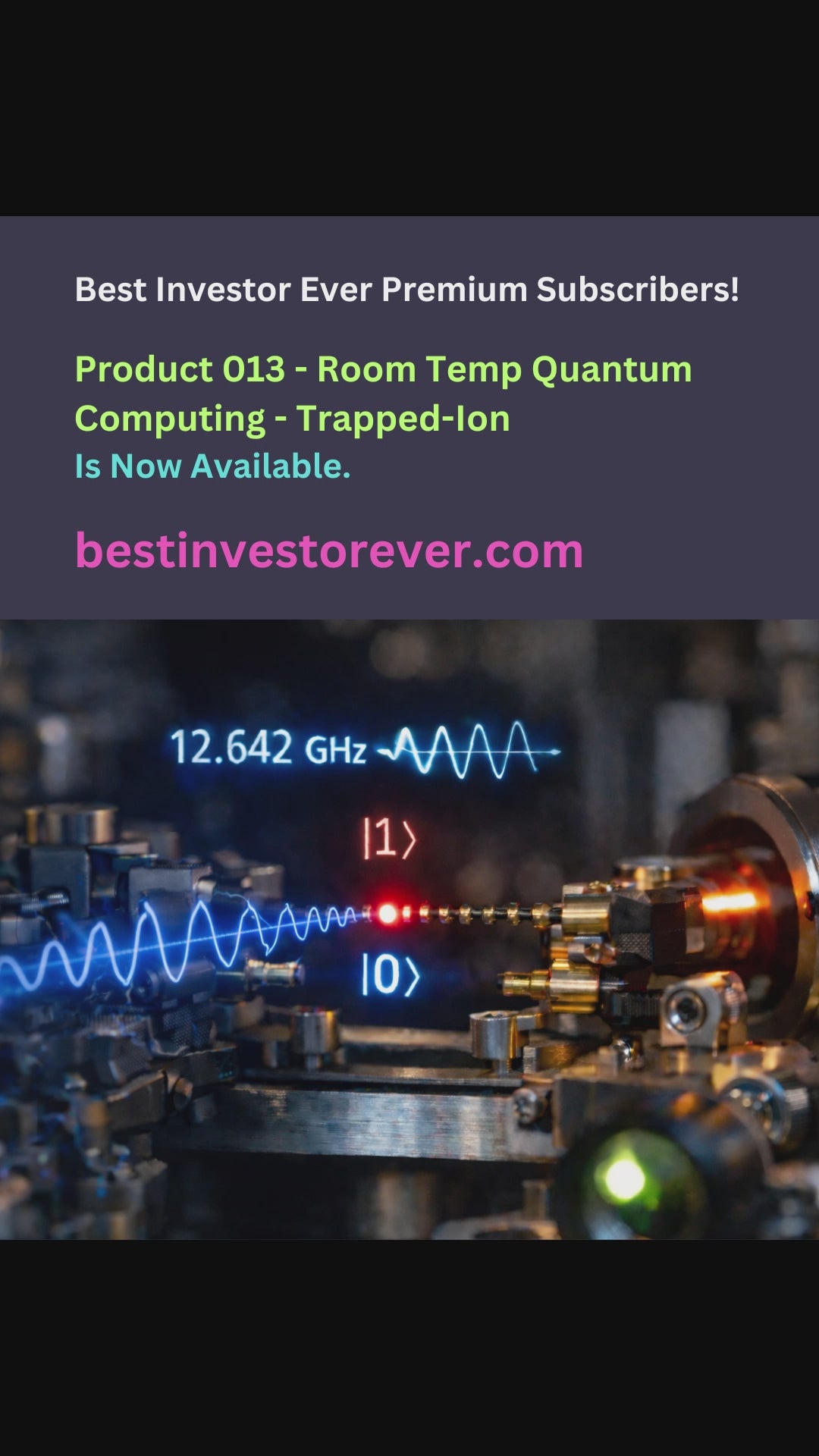 Best Investor Ever Premium Subscribers!

Product 013 - Room Temp Quantum Computing - Trapped-Ion
Is Now Available.

bestinvestorever.com

12.642 GHz

$|1\rangle$

$|0\rangle$